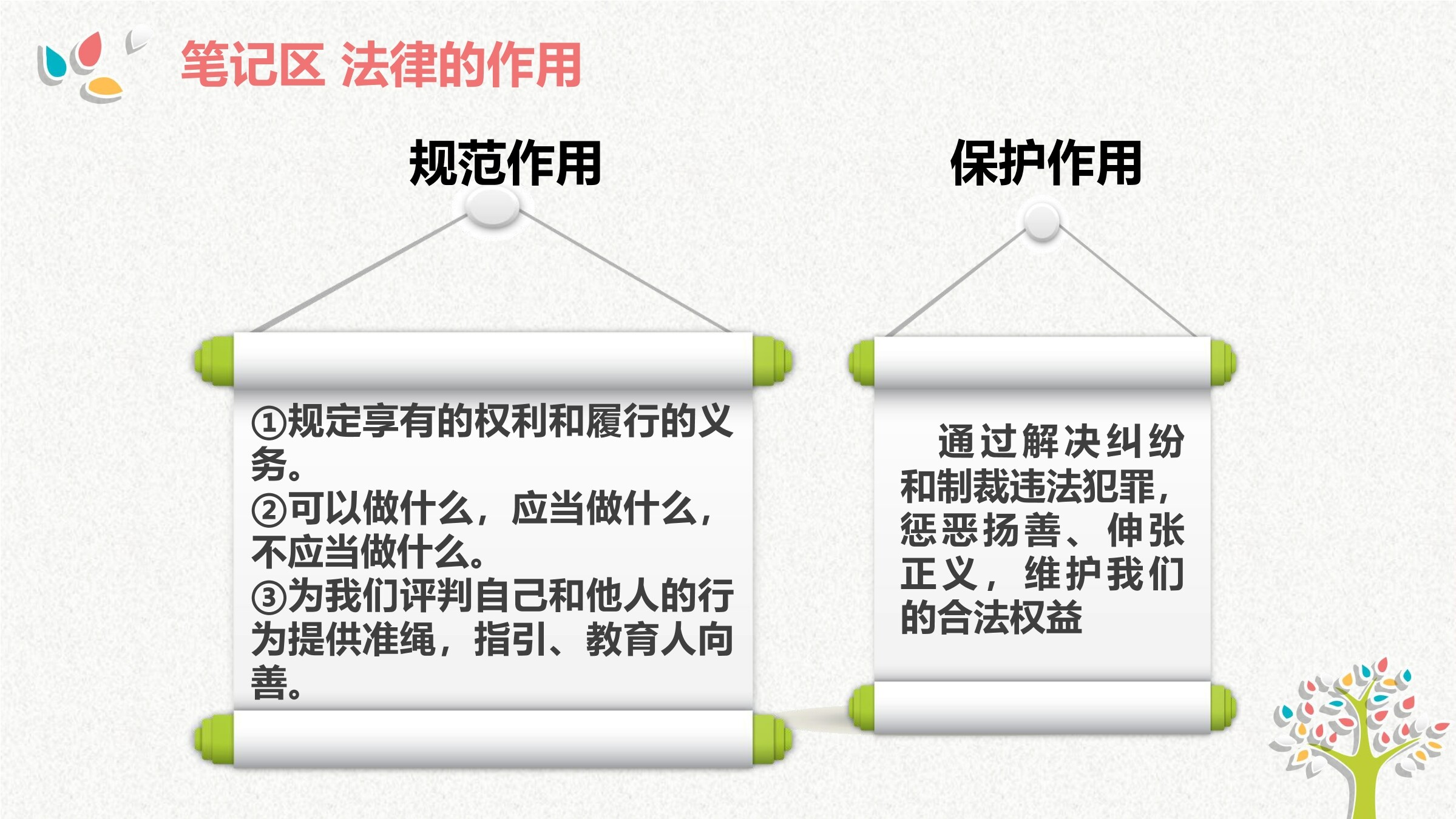 笔记区 法律的作用

规范作用

①规定享有的权利和履行的义务。
②可以做什么，应当做什么，不应当做什么。
③为我们评判自己和他人的行为提供准绳，指引、教育人向善。

保护作用

通过解决纠纷和制裁违法犯罪，惩恶扬善、伸张正义，维护我们的合法权益